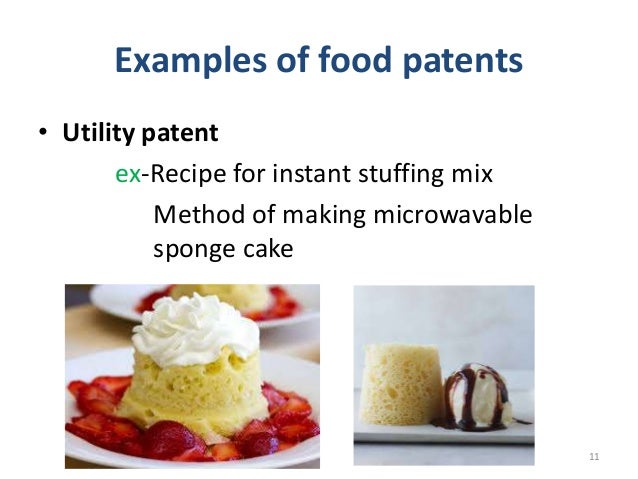 Examples of food patents

• Utility patent

ex-Recipe for instant stuffing mix

Method of making microwavable sponge cake

11